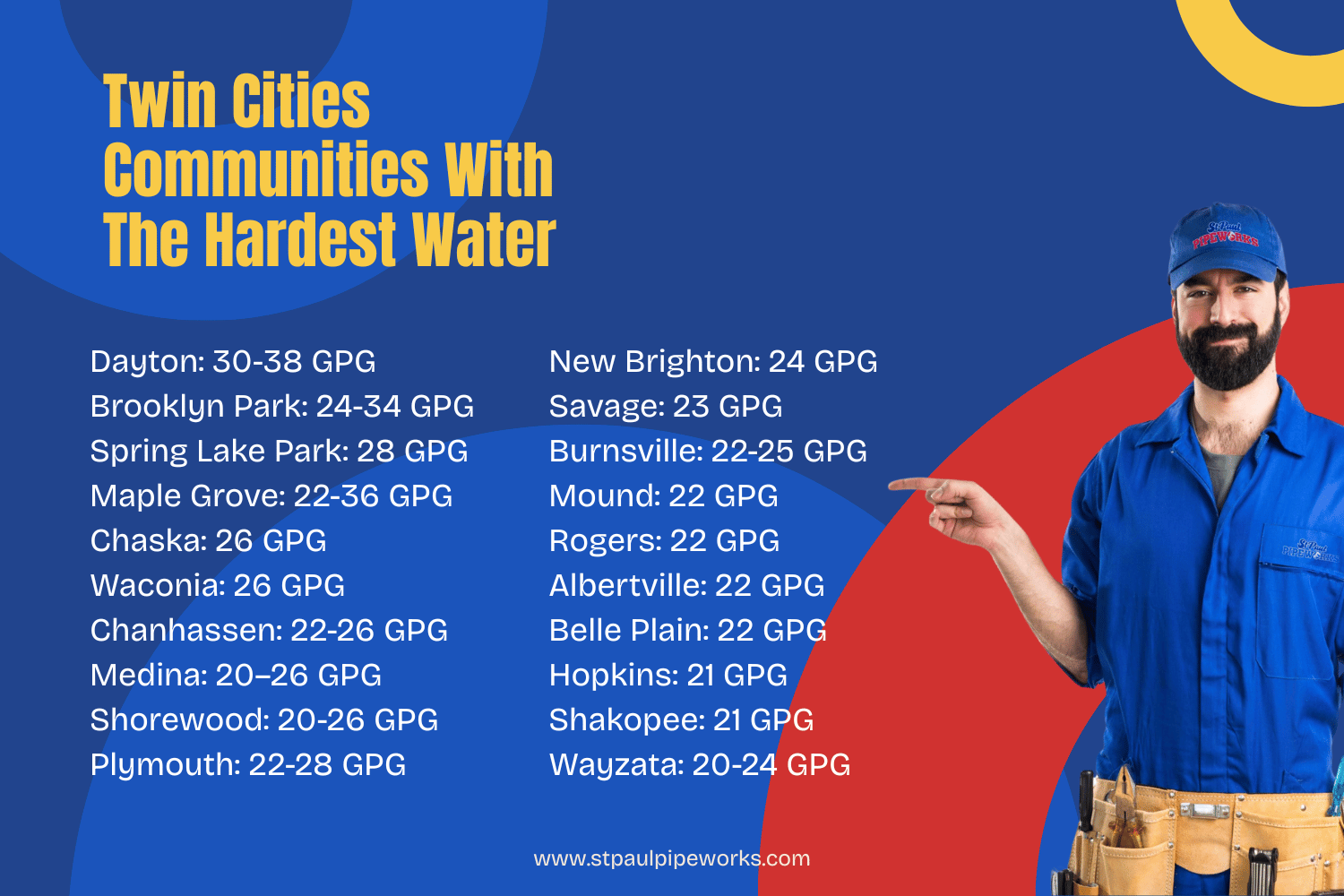 Twin Cities Communities With The Hardest Water

Dayton: 30-38 GPG
Brooklyn Park: 24-34 GPG
Spring Lake Park: 28 GPG
Maple Grove: 22-36 GPG
Chaska: 26 GPG
Waconia: 26 GPG
Chanhassen: 22-26 GPG
Medina: 20–26 GPG
Shorewood: 20-26 GPG
Plymouth: 22-28 GPG

New Brighton: 24 GPG
Savage: 23 GPG
Burnsville: 22-25 GPG
Mound: 22 GPG
Rogers: 22 GPG
Albertville: 22 GPG
Belle Plain: 22 GPG
Hopkins: 21 GPG
Shakopee: 21 GPG
Wayzata: 20-24 GPG

St Paul PIPEWORKS

St Paul PIPEWORKS

www.stpaulpipeworks.com